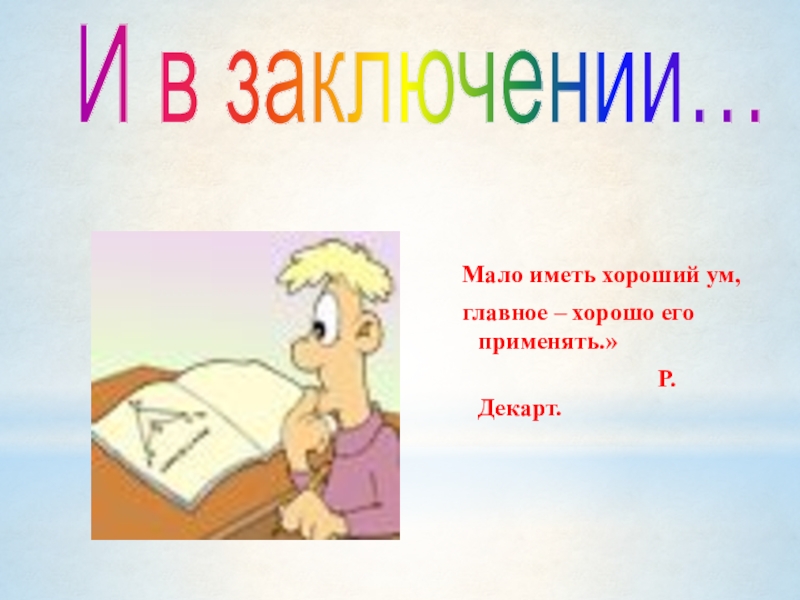 И в заключении…

Мало иметь хороший ум,

главное – хорошо его применять.»

Р. Декарт.